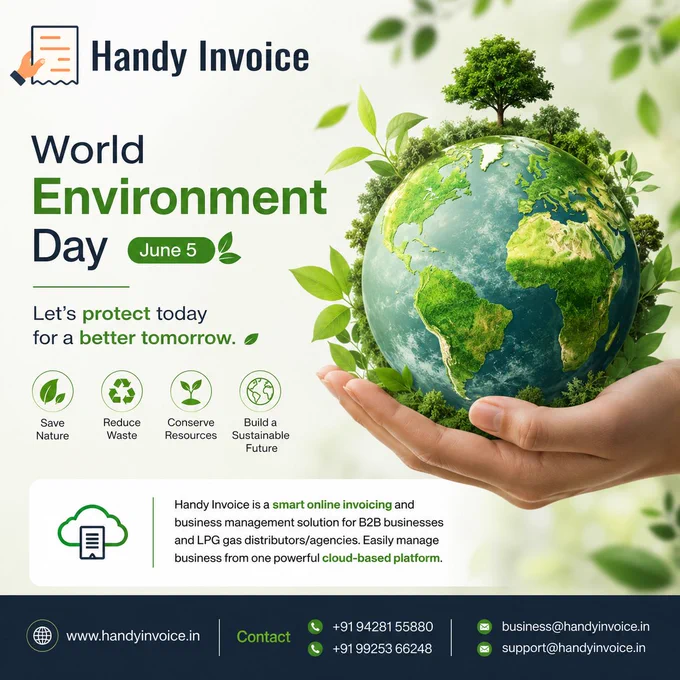 Handy Invoice

World Environment Day

June 5

Let's protect today for a better tomorrow.

Save Nature

Reduce Waste

Conserve Resources

Build a Sustainable Future

Handy Invoice is a smart online invoicing and business management solution for B2B businesses and LPG gas distributors/agencies. Easily manage business from one powerful cloud-based platform.

www.handyinvoice.in

Contact

+91 94281 55880

+91 99253 66248

business@handyinvoice.in

support@handyinvoice.in